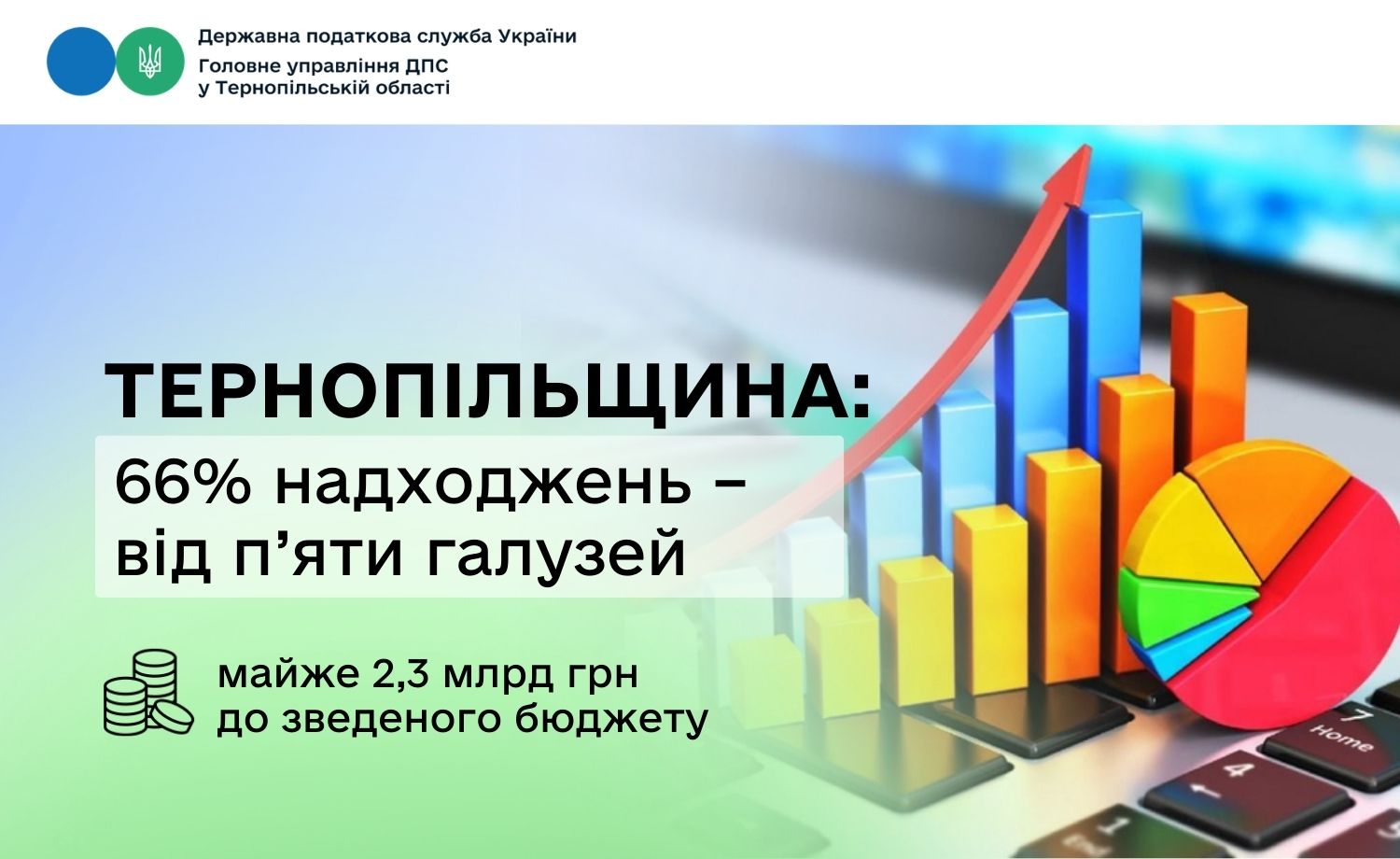 Державна податкова служба України
Головне управління ДПС
у Тернопільській області

ТЕРНОПІЛЬЩИНА:
66% надходжень – від п'яти галузей

майже 2,3 млрд грн
до зведеного бюджету

7
Home
4